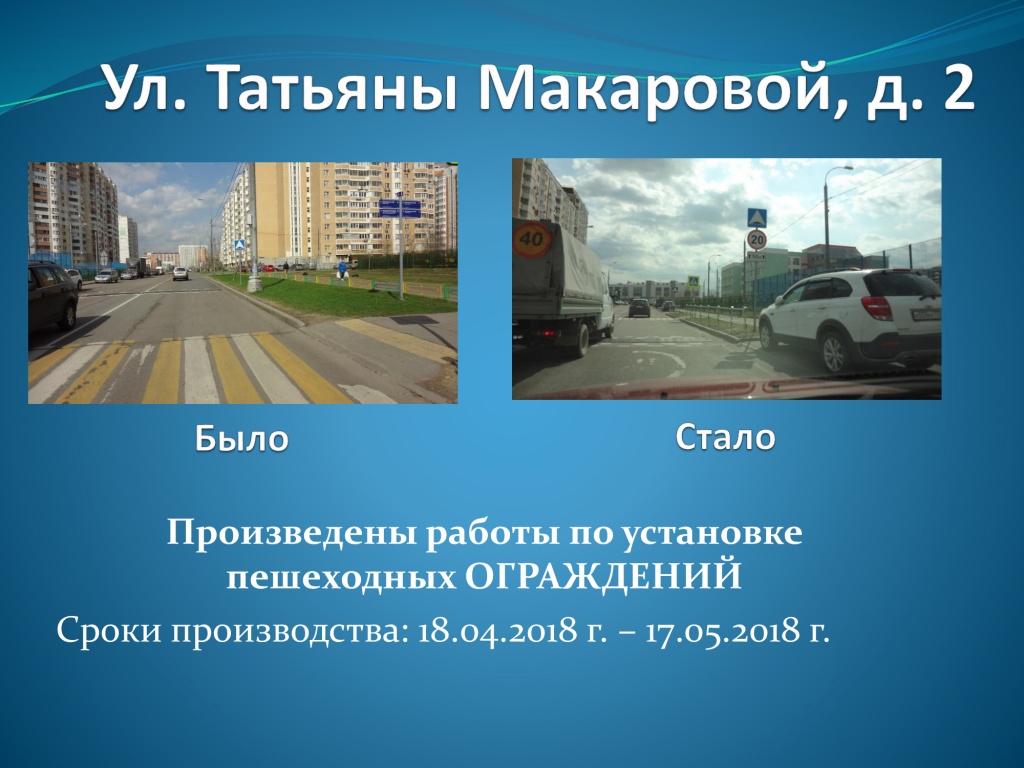 Ул. Татьяны Макаровой, д. 2

40

20

Было

Стало

Произведены работы по установке пешеходных ОГРАЖДЕНИЙ

Сроки производства: 18.04.2018 г. – 17.05.2018 г.